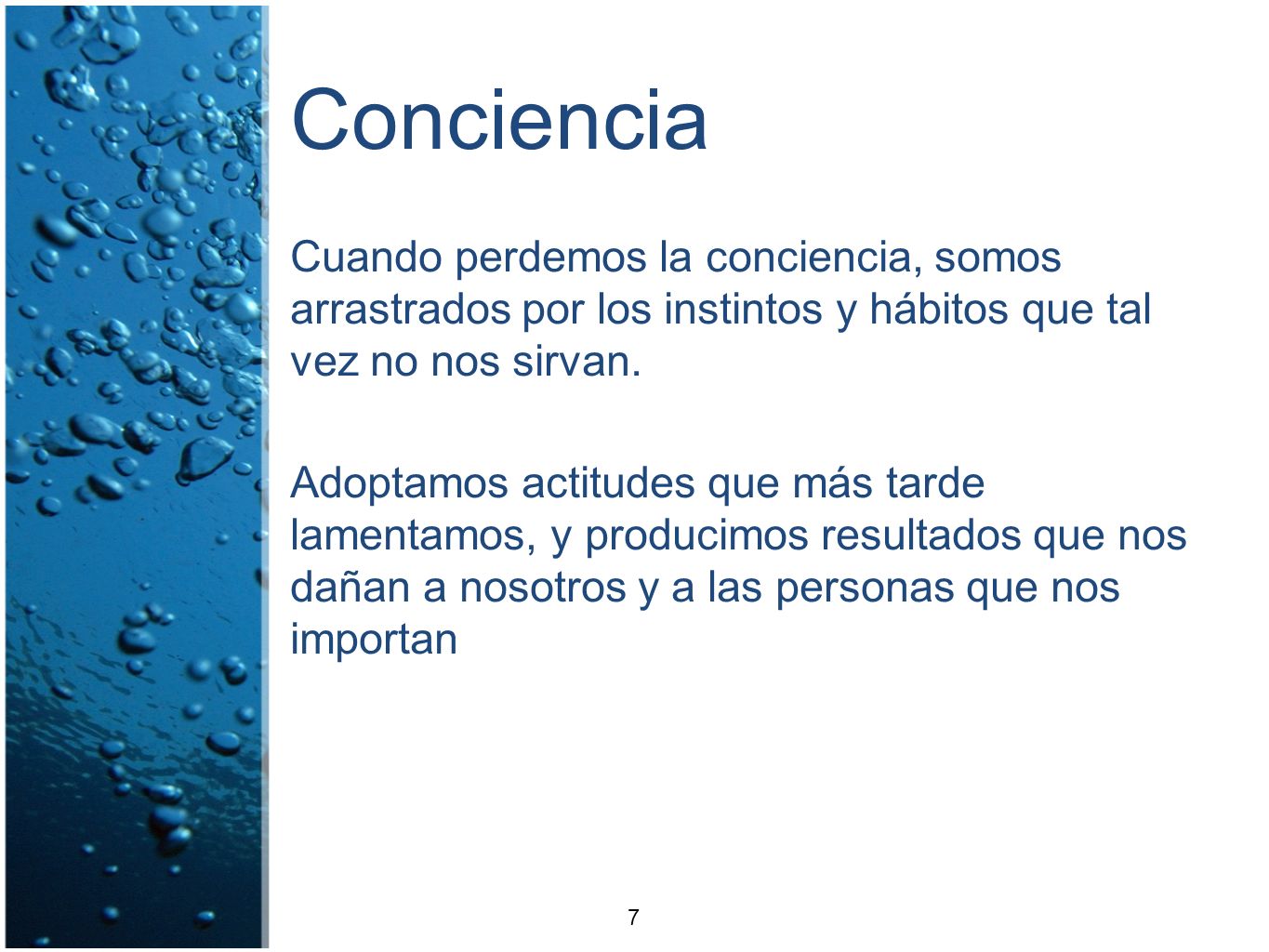 Conciencia

Cuando perdemos la conciencia, somos arrastrados por los instintos y hábitos que tal vez no nos sirvan.

Adoptamos actitudes que más tarde lamentamos, y producimos resultados que nos dañan a nosotros y a las personas que nos importan

7